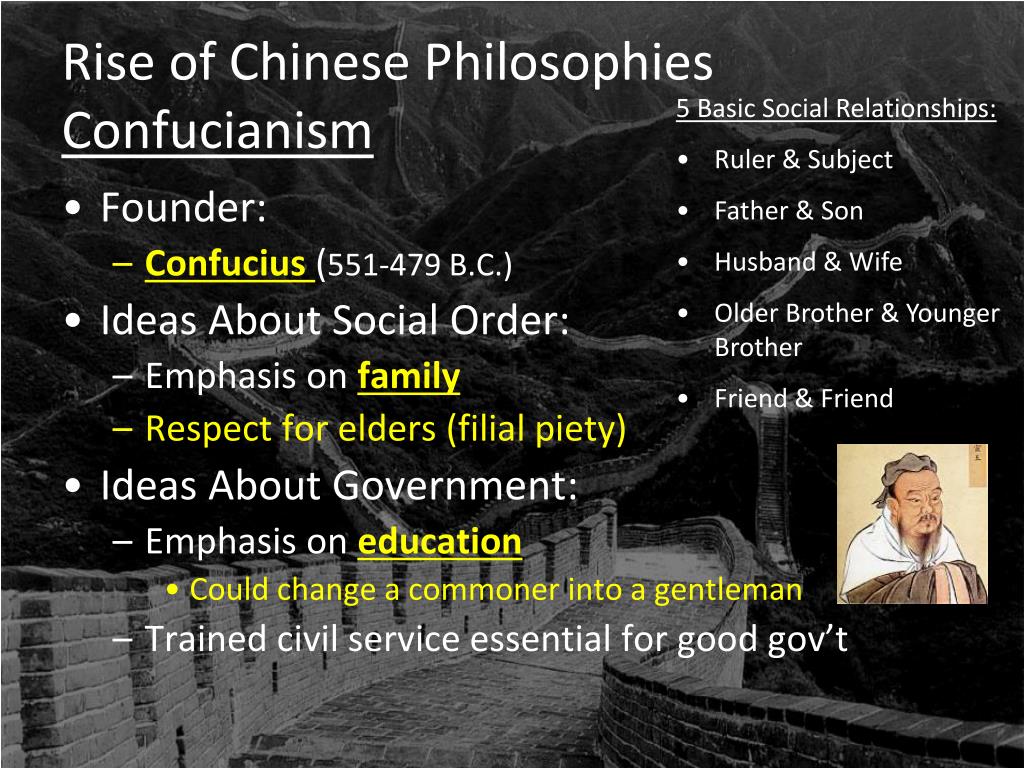 Rise of Chinese Philosophies
Confucianism

• Founder:
– Confucius (551-479 B.C.)
• Ideas About Social Order:
– Emphasis on family
– Respect for elders (filial piety)
• Ideas About Government:
– Emphasis on education
• Could change a commoner into a gentleman
– Trained civil service essential for good gov't

5 Basic Social Relationships:
• Ruler & Subject
• Father & Son
• Husband & Wife
• Older Brother & Younger Brother
• Friend & Friend